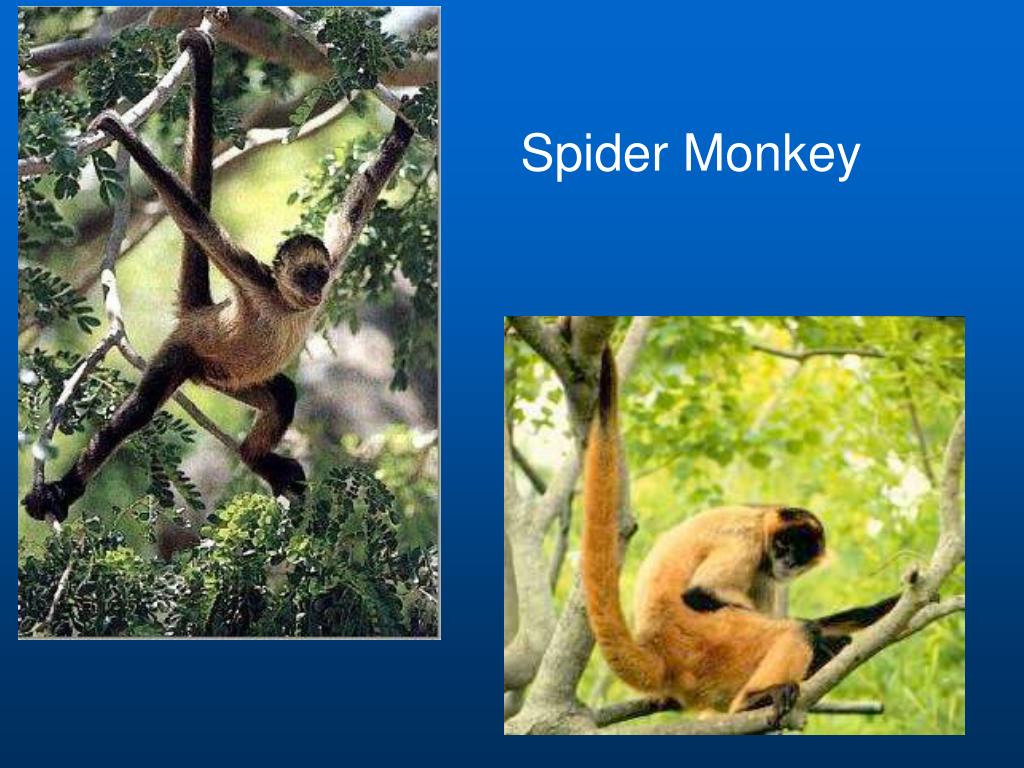 Spider Monkey